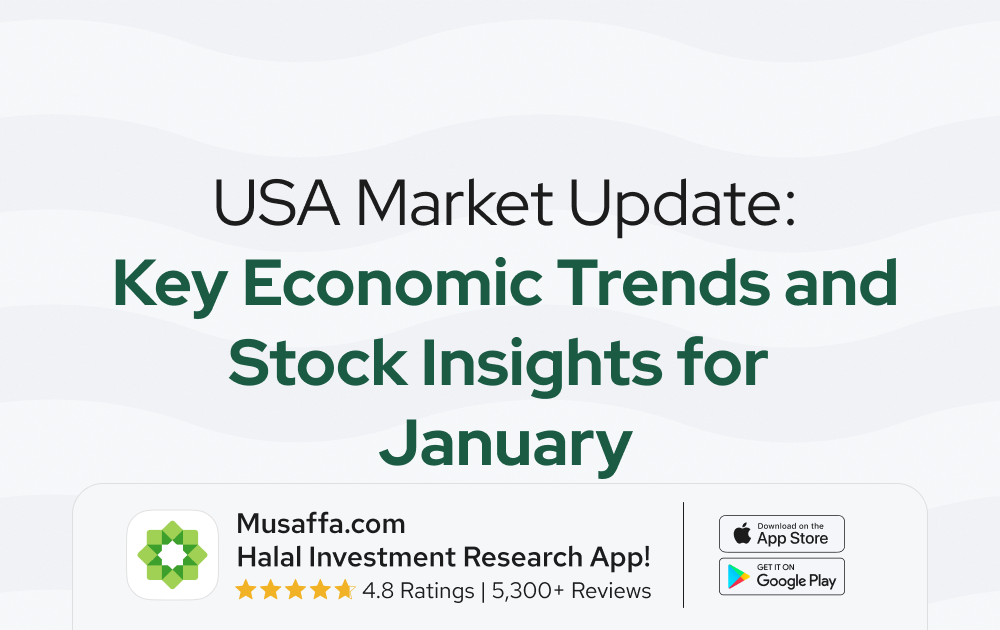 USA Market Update:
Key Economic Trends and Stock Insights for January

Musaffa.com
Halal Investment Research App!
4.8 Ratings | 5,300+ Reviews

Download on the
App Store

GET IT ON
Google Play